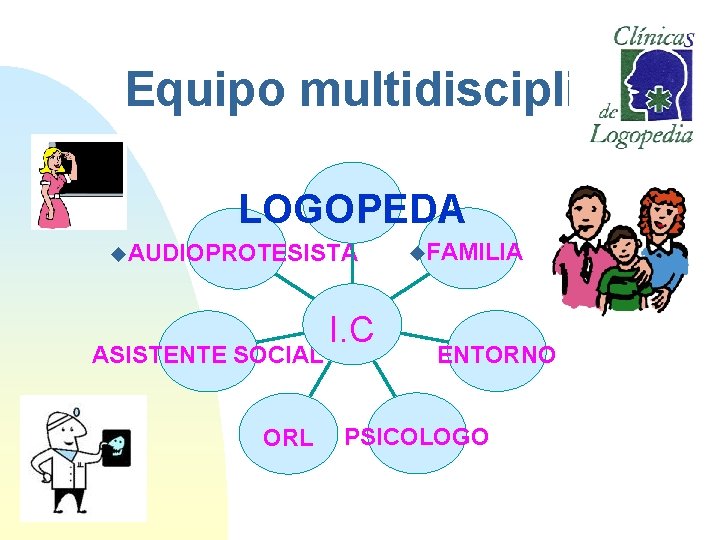 Equipo multidiscipli

Clínicas de Logopedia

LOGOPEDA

AUDIOPROTESISTA

FAMILIA

I.C

ASISTENTE SOCIAL

ENTORNO

ORL

PSICOLOGO